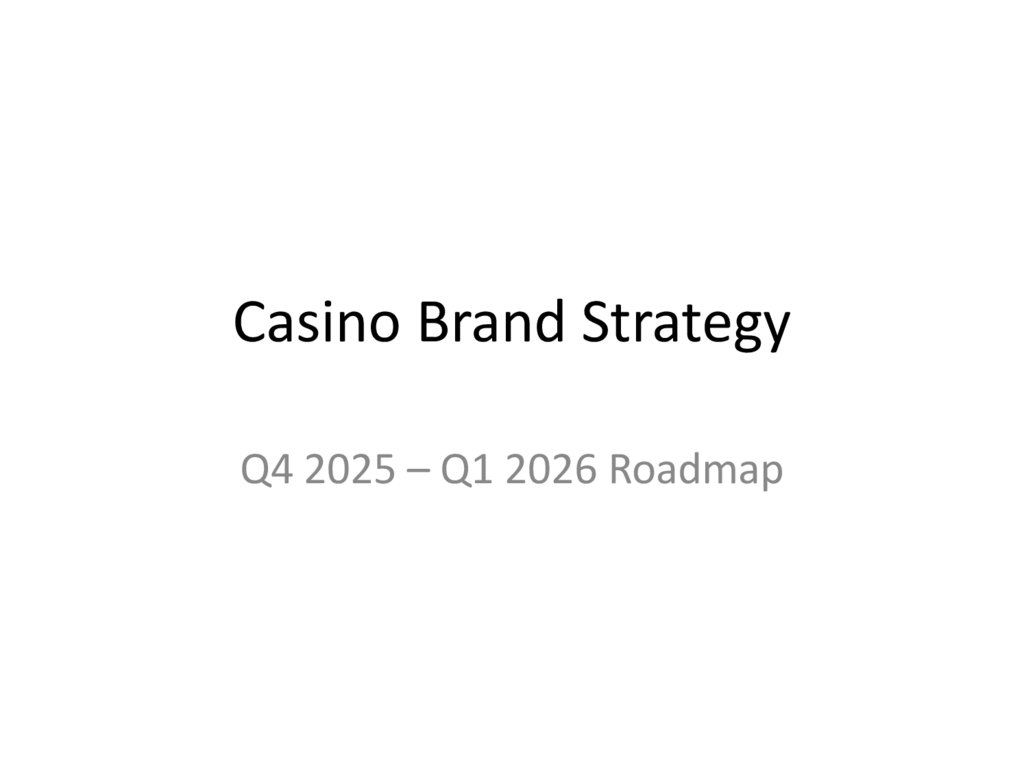 Casino Brand Strategy

Q4 2025 – Q1 2026 Roadmap